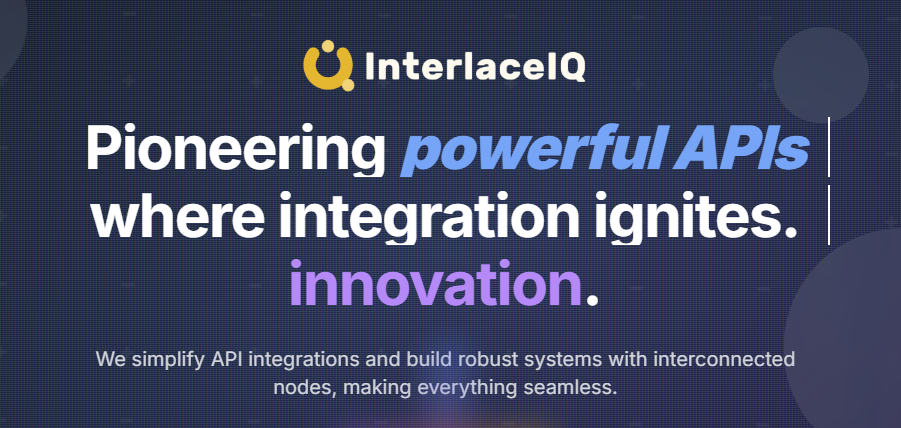 InterlaceIQ

Pioneering powerful APIs where integration ignites. innovation.

We simplify API integrations and build robust systems with interconnected nodes, making everything seamless.